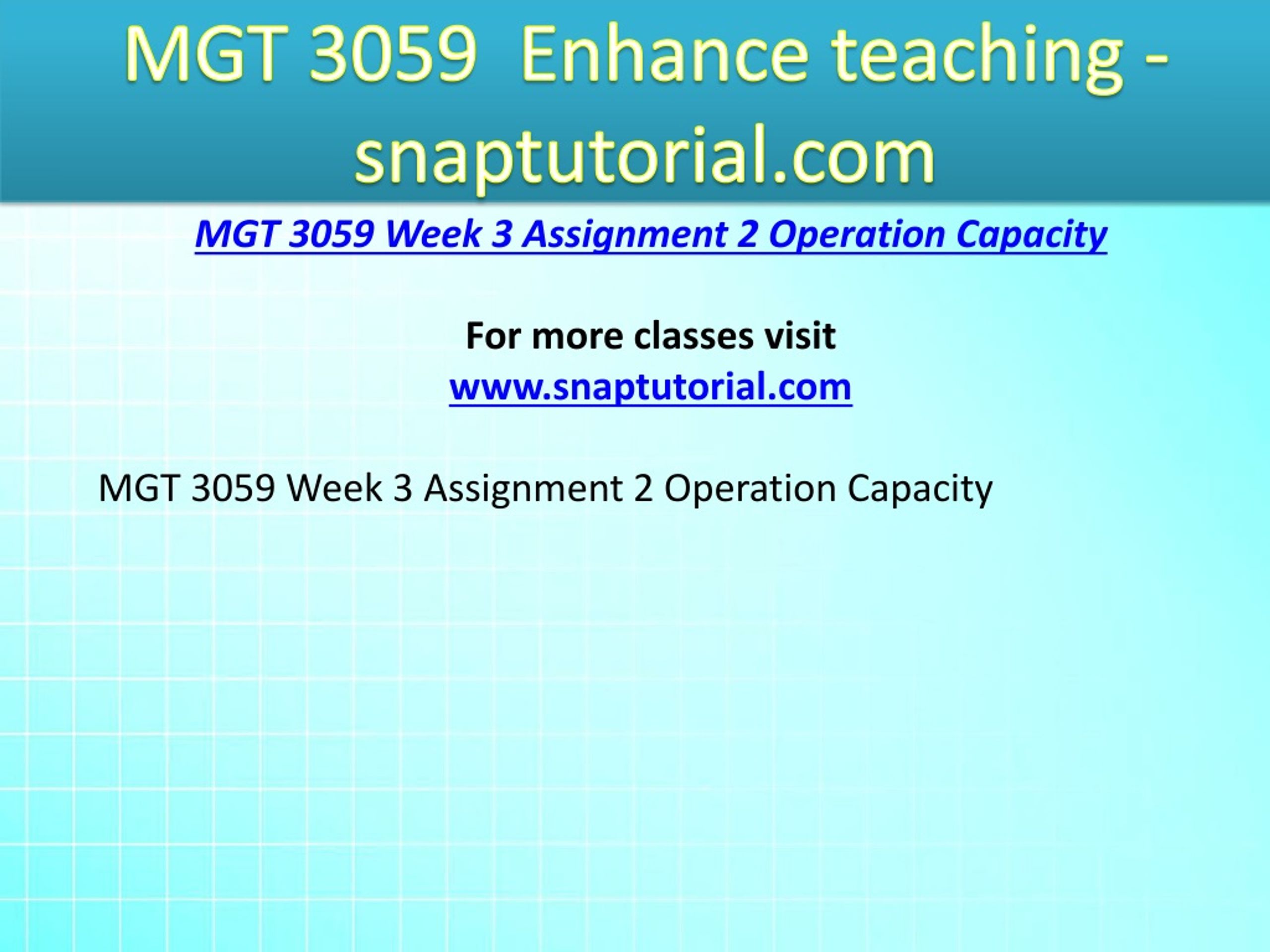 MGT 3059 Enhance teaching - snaptutorial.com

MGT 3059 Week 3 Assignment 2 Operation Capacity

For more classes visit
www.snaptutorial.com

MGT 3059 Week 3 Assignment 2 Operation Capacity